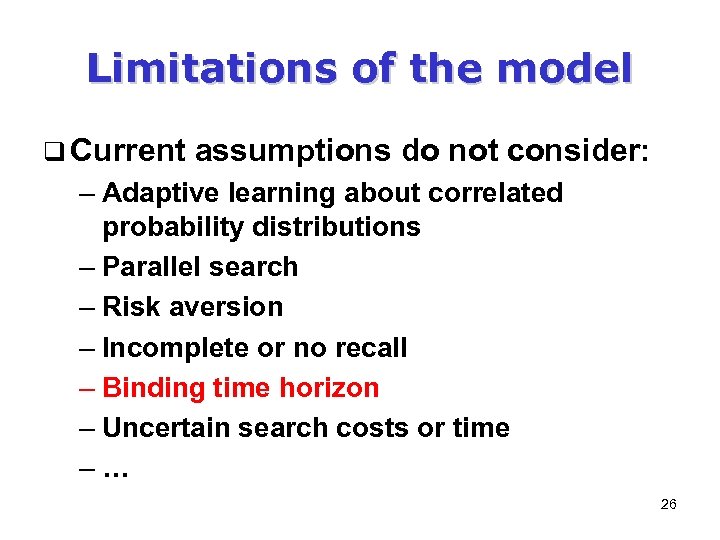 Limitations of the model

❑ Current assumptions do not consider:

– Adaptive learning about correlated probability distributions
– Parallel search
– Risk aversion
– Incomplete or no recall
– Binding time horizon
– Uncertain search costs or time
– …

26